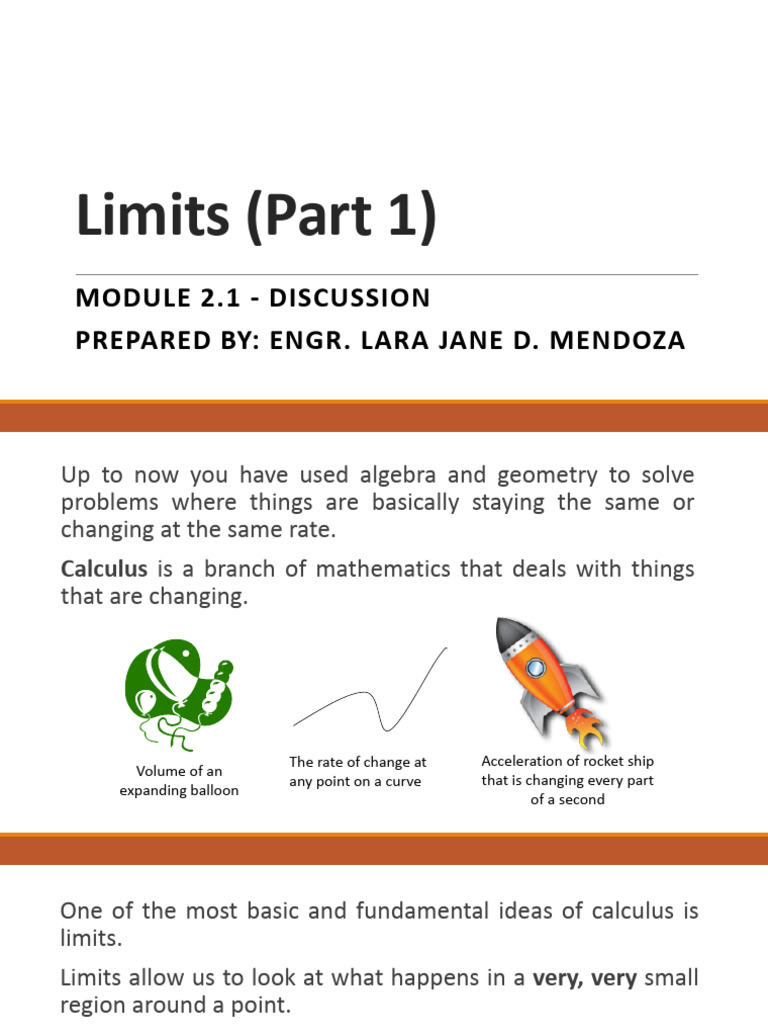 Limits (Part 1)

MODULE 2.1 - DISCUSSION

PREPARED BY: ENGR. LARA JANE D. MENDOZA

Up to now you have used algebra and geometry to solve problems where things are basically staying the same or changing at the same rate.

Calculus is a branch of mathematics that deals with things that are changing.

Volume of an expanding balloon

The rate of change at any point on a curve

Acceleration of rocket ship that is changing every part of a second

One of the most basic and fundamental ideas of calculus is limits.

Limits allow us to look at what happens in a very, very small region around a point.